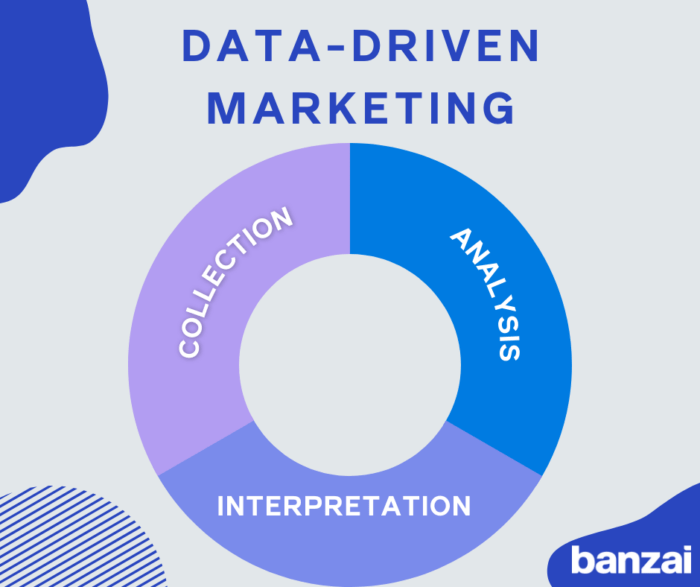 DATA-DRIVEN MARKETING

COLLECTION

ANALYSIS

INTERPRETATION

banzai